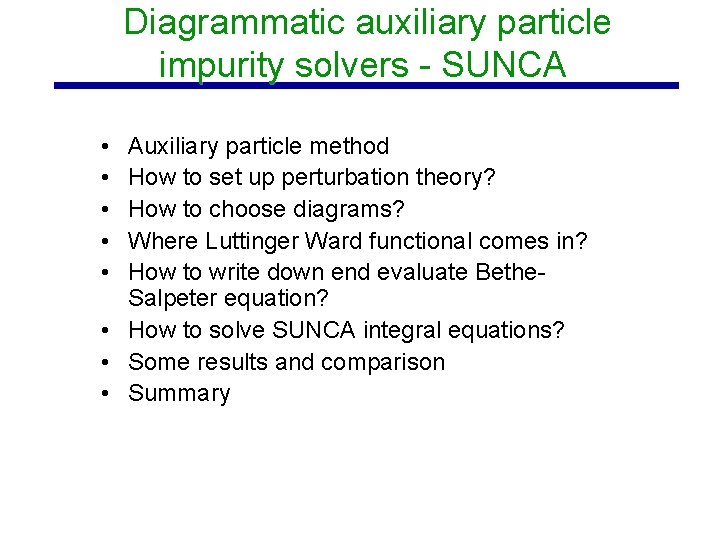 Diagrammatic auxiliary particle impurity solvers - SUNCA

• Auxiliary particle method
• How to set up perturbation theory?
• How to choose diagrams?
• Where Luttinger Ward functional comes in?
• How to write down end evaluate Bethe-Salpeter equation?
• How to solve SUNCA integral equations?
• Some results and comparison
• Summary